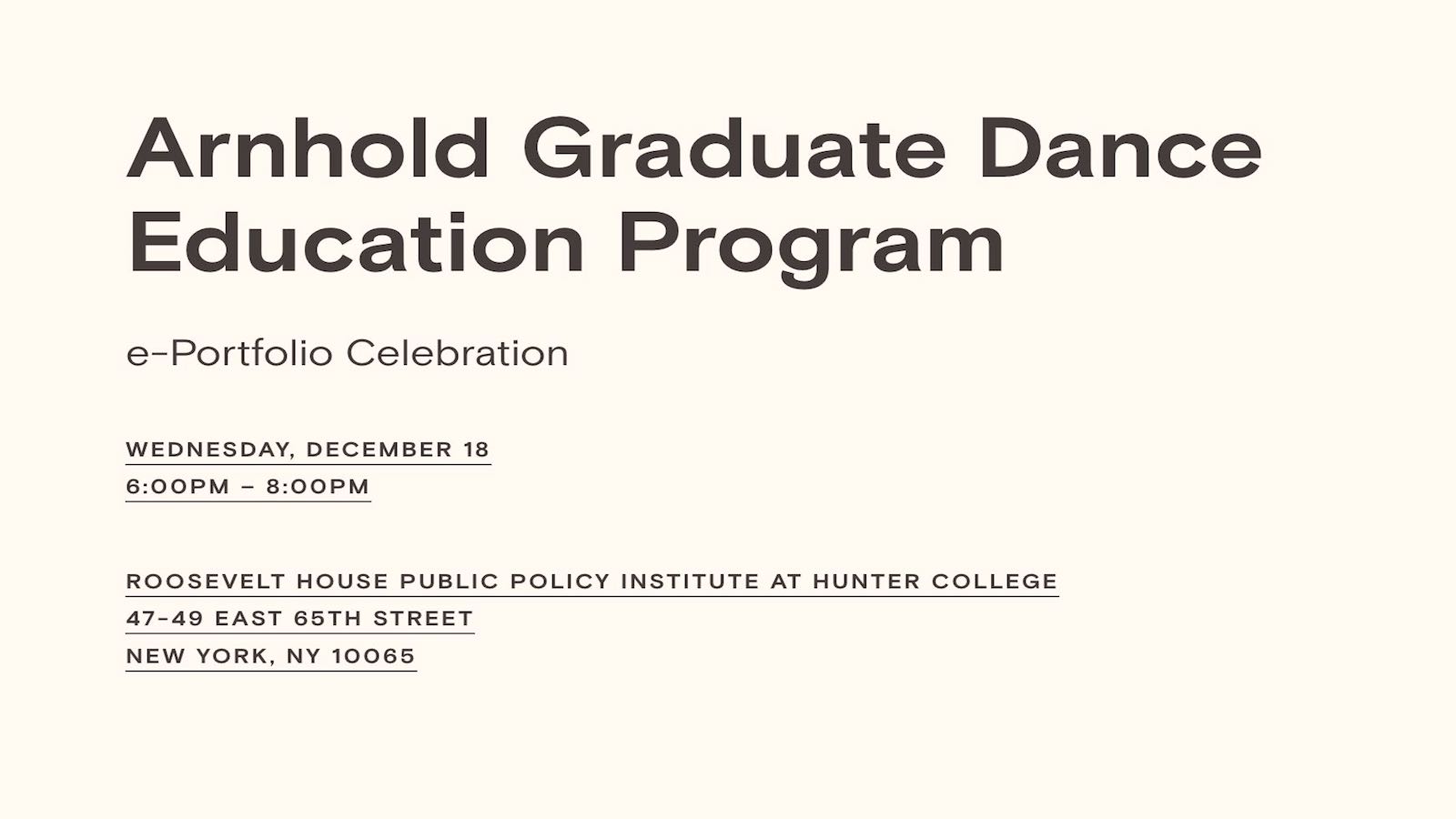 Arnhold Graduate Dance Education Program

e-Portfolio Celebration

WEDNESDAY, DECEMBER 18
6:00PM – 8:00PM

ROOSEVELT HOUSE PUBLIC POLICY INSTITUTE AT HUNTER COLLEGE
47-49 EAST 65TH STREET
NEW YORK, NY 10065